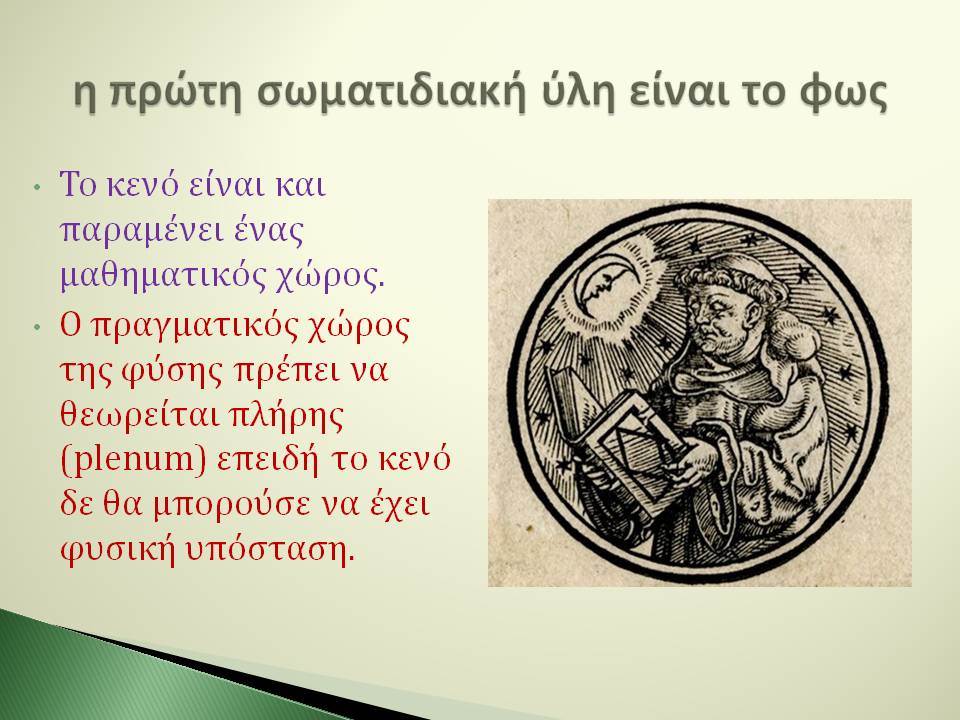 η πρώτη σωματιδιακή ύλη είναι το φως

• Το κενό είναι και παραμένει ένας μαθηματικός χώρος.
• Ο πραγματικός χώρος της φύσης πρέπει να θεωρείται πλήρης (plenum) επειδή το κενό δε θα μπορούσε να έχει φυσική υπόσταση.